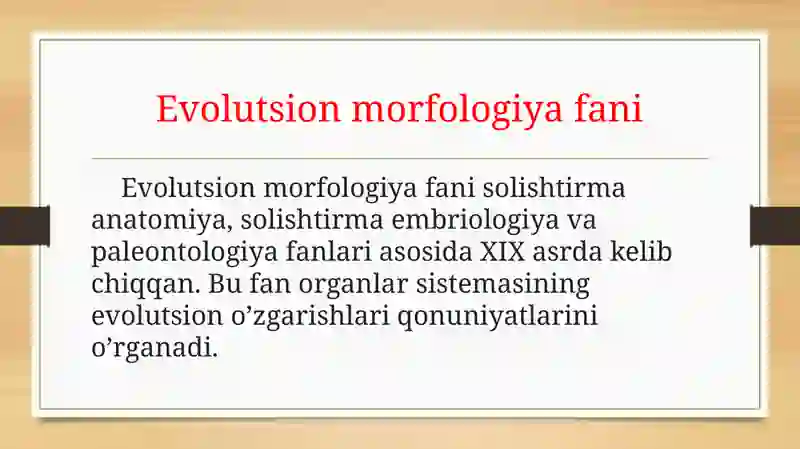 Evolutsion morfologiya fani

Evolutsion morfologiya fani solishtirma anatomiya, solishtirma embriologiya va paleontologiya fanlari asosida XIX asrda kelib chiqqan. Bu fan organlar sistemasining evolutsion o’zgarishlari qonuniyatlarini o’rganadi.